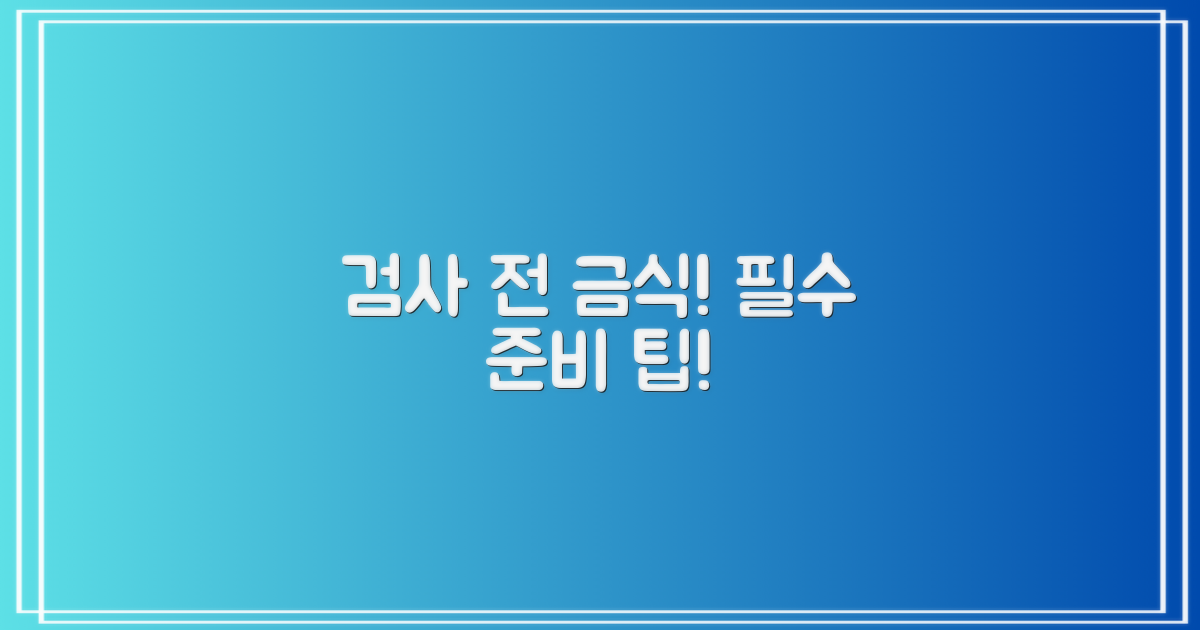 검사 전 금식! 필수 준비 팁!